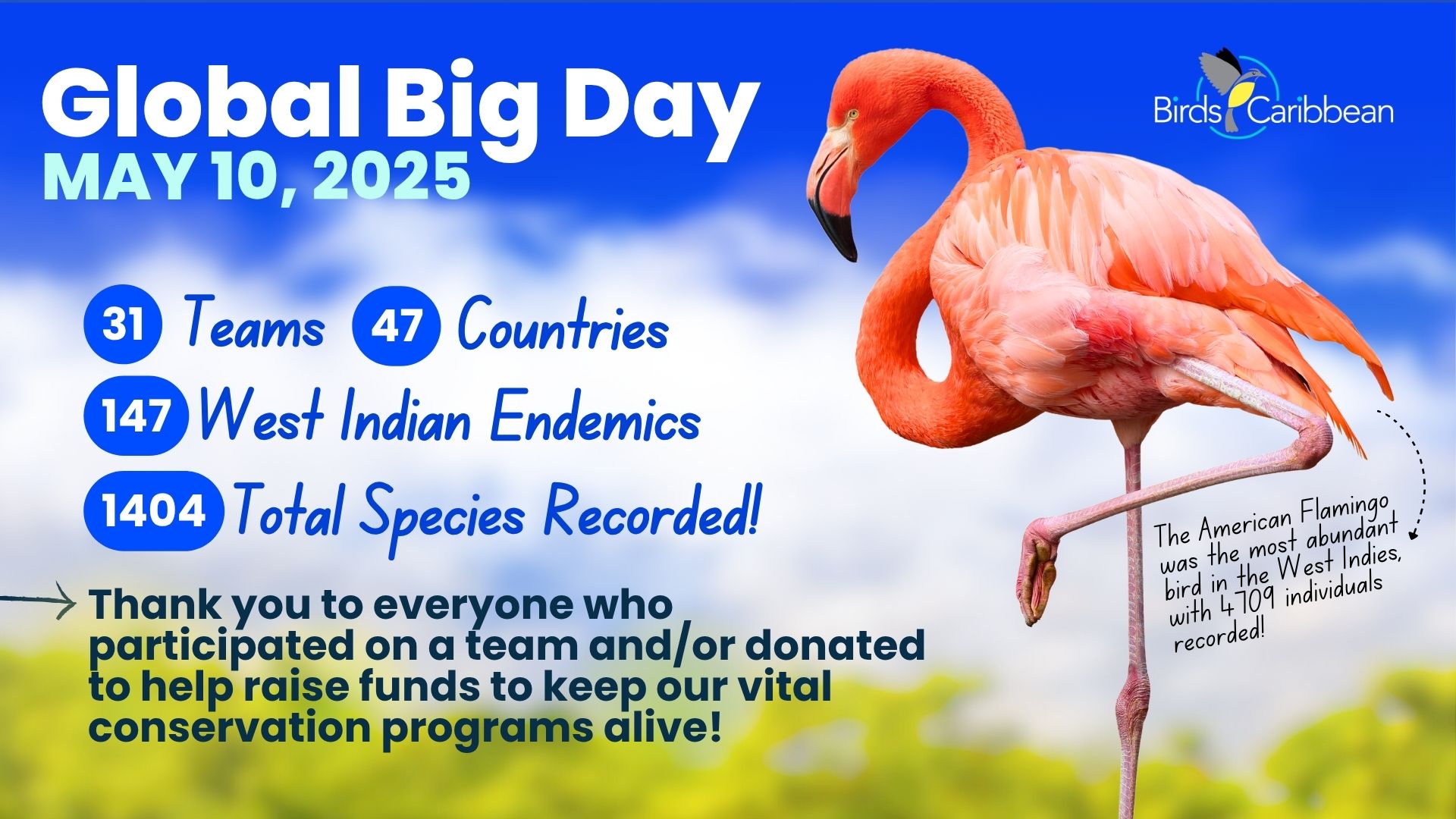 Global Big Day
MAY 10, 2025

BirdsCaribbean

31 Teams 47 Countries
147 West Indian Endemics
1404 Total Species Recorded!

Thank you to everyone who participated on a team and/or donated to help raise funds to keep our vital conservation programs alive!

The American Flamingo was the most abundant bird in the West Indies, with 4709 individuals recorded!